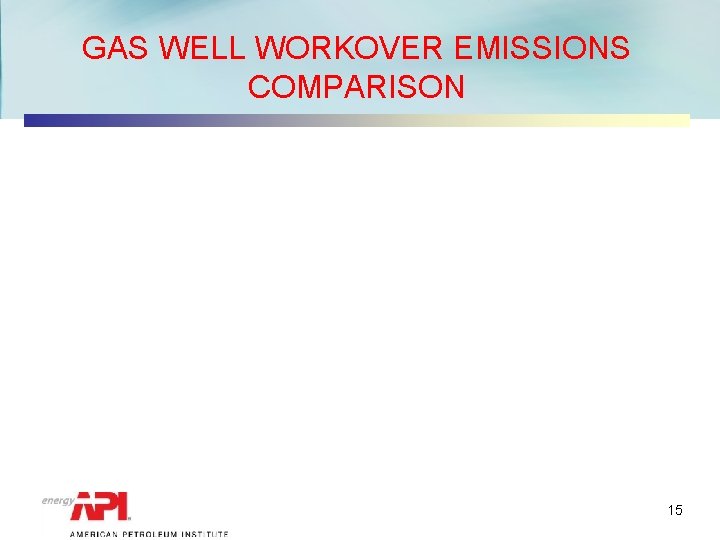 GAS WELL WORKOVER EMISSIONS COMPARISON

energy API

AMERICAN PETROLEUM INSTITUTE

15